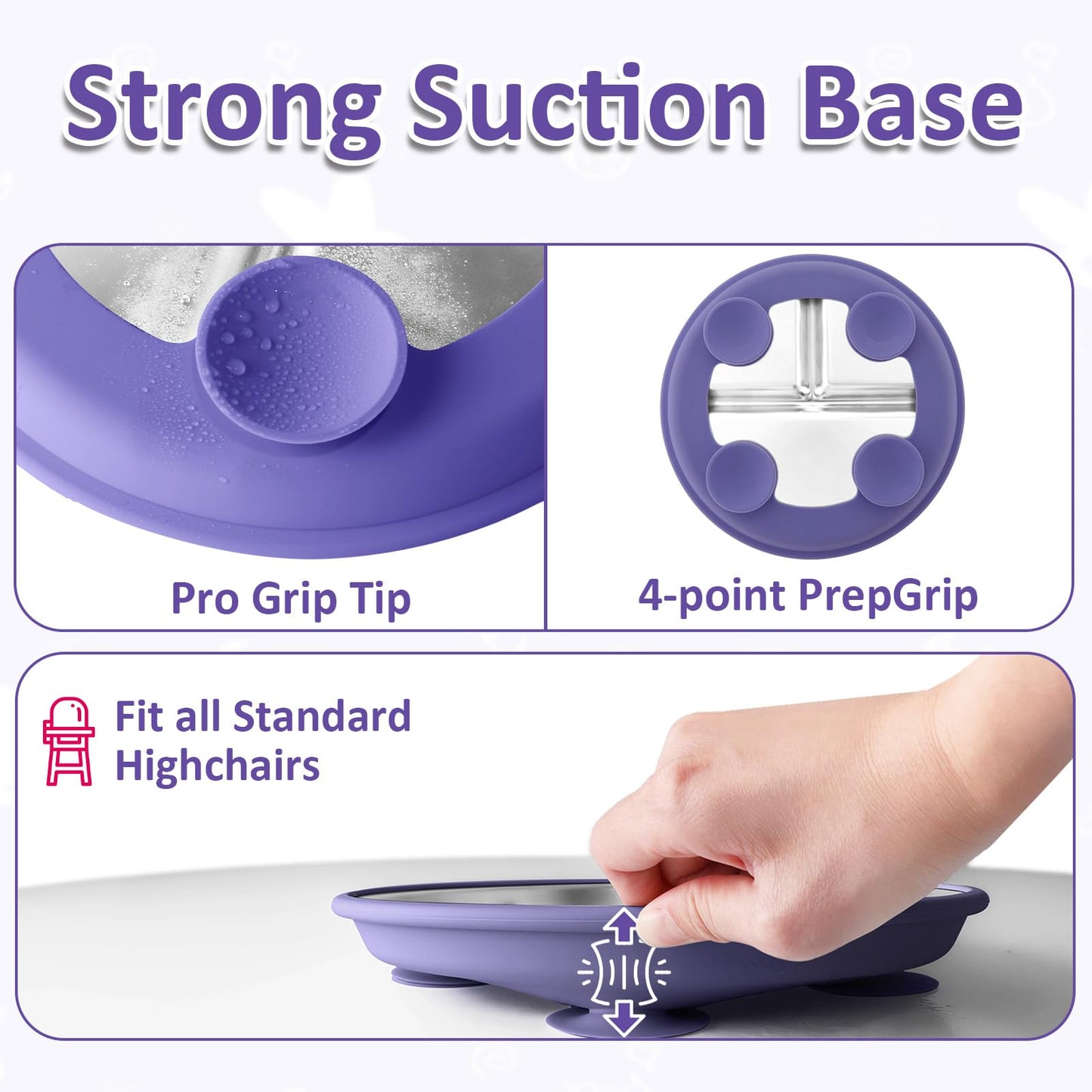 Strong Suction Base

Pro Grip Tip

4-point PrepGrip

Fit all Standard Highchairs